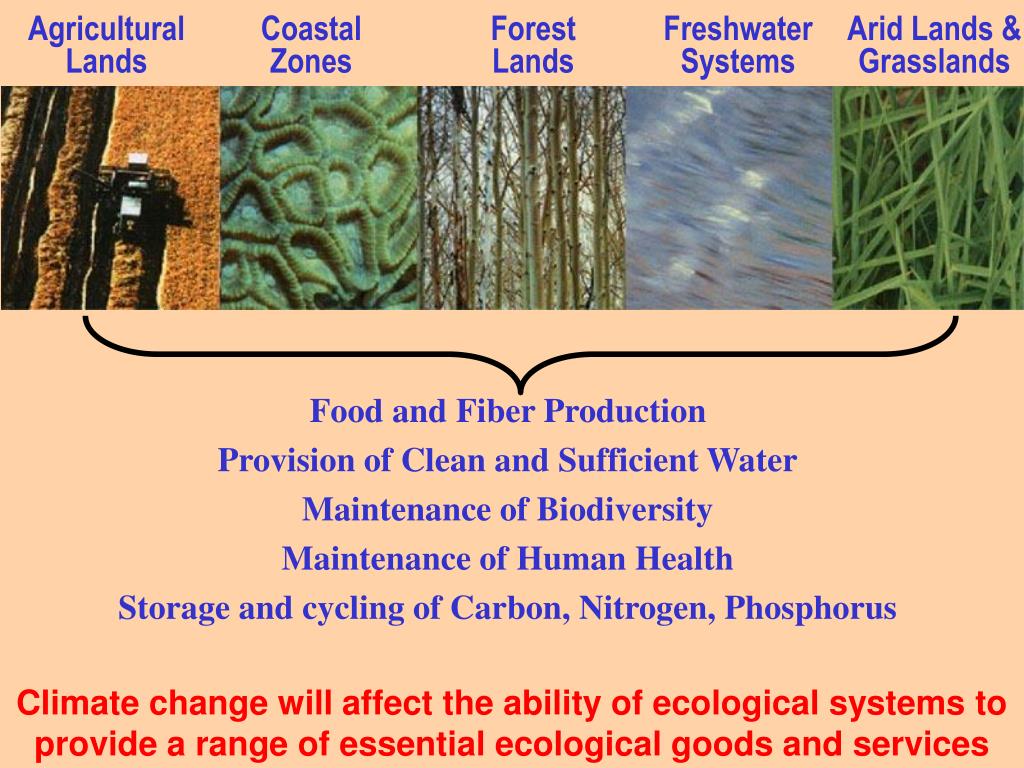 Agricultural Lands

Coastal Zones

Forest Lands

Freshwater Systems

Arid Lands & Grasslands

Food and Fiber Production

Provision of Clean and Sufficient Water

Maintenance of Biodiversity

Maintenance of Human Health

Storage and cycling of Carbon, Nitrogen, Phosphorus

Climate change will affect the ability of ecological systems to provide a range of essential ecological goods and services